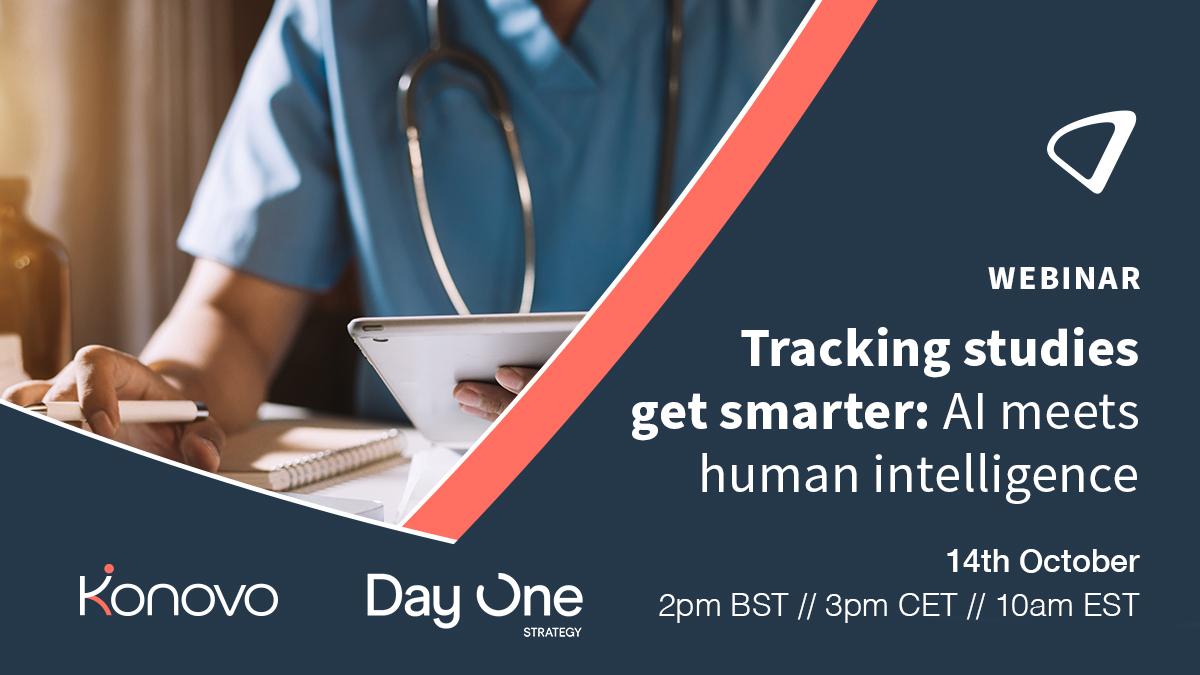 WEBINAR

Tracking studies get smarter: AI meets human intelligence

14th October
2pm BST // 3pm CET // 10am EST

Konovo

Day One
STRATEGY